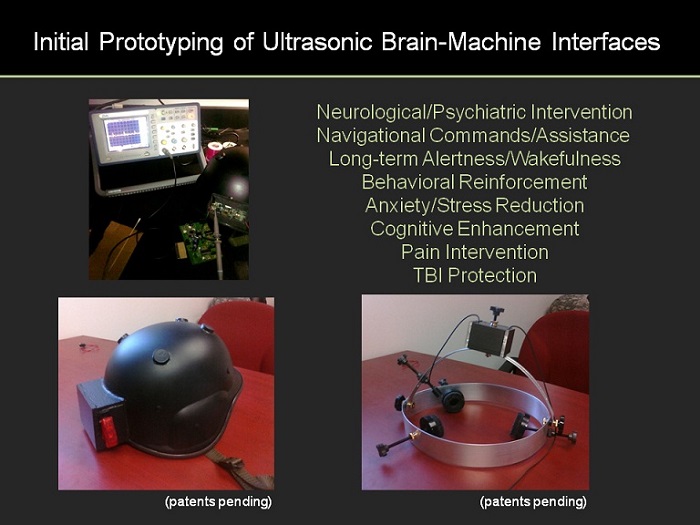 Initial Prototyping of Ultrasonic Brain-Machine Interfaces

Neurological/Psychiatric Intervention
Navigational Commands/Assistance
Long-term Alertness/Wakefulness
Behavioral Reinforcement
Anxiety/Stress Reduction
Cognitive Enhancement
Pain Intervention
TBI Protection

(patents pending)

(patents pending)